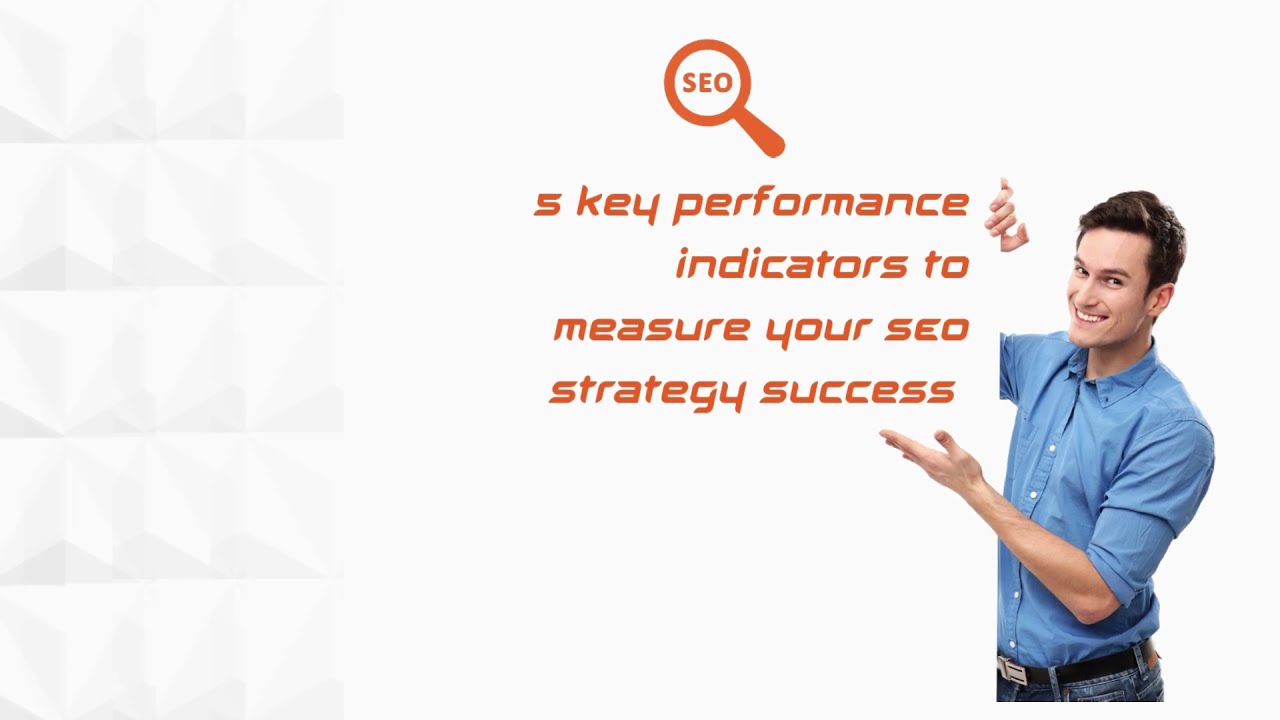 SEO

5 key performance indicators to measure your seo strategy success